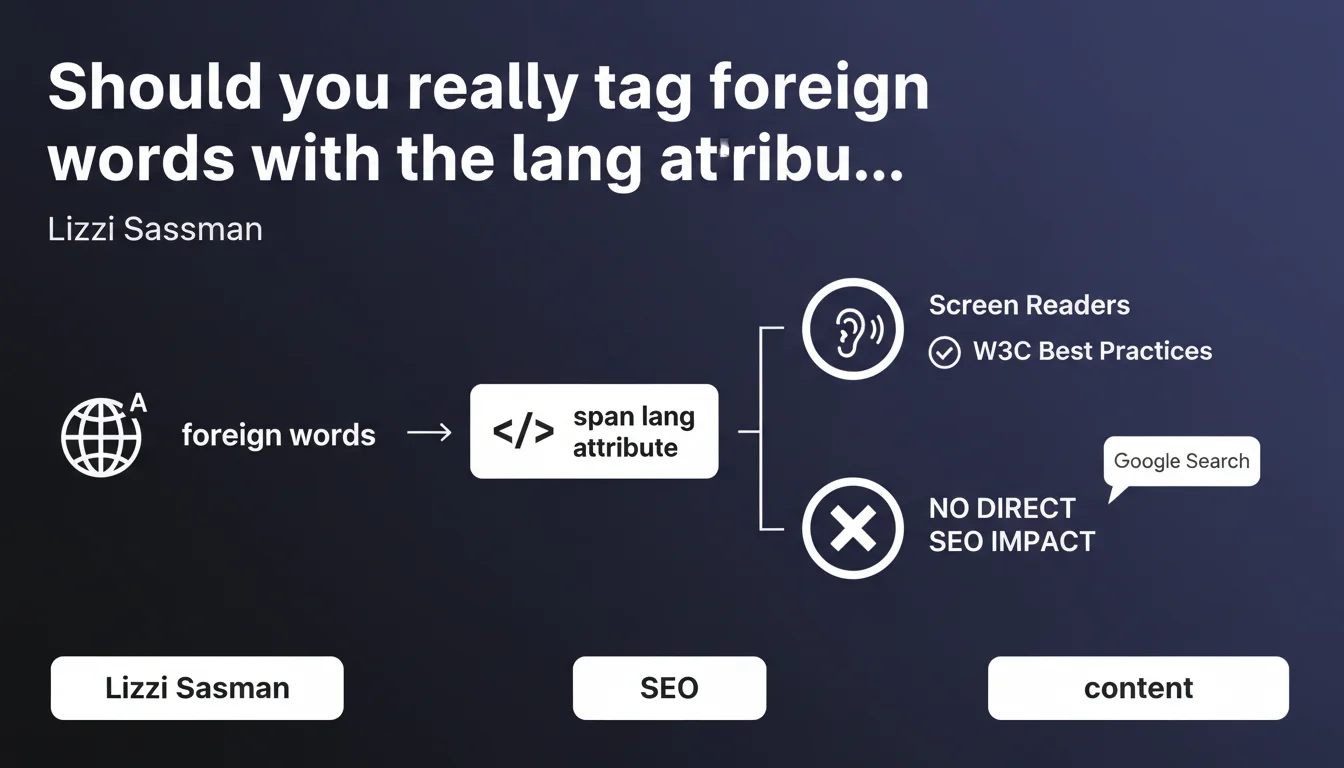 Should you really tag foreign words with the lang at'ribu...

Lizzi Sassman

A

foreign words

</>

span lang attribute

Screen Readers

W3C Best Practices

Google Search

NO DIRECT SEO IMPACT

Lizzi Sasman

SEO

content